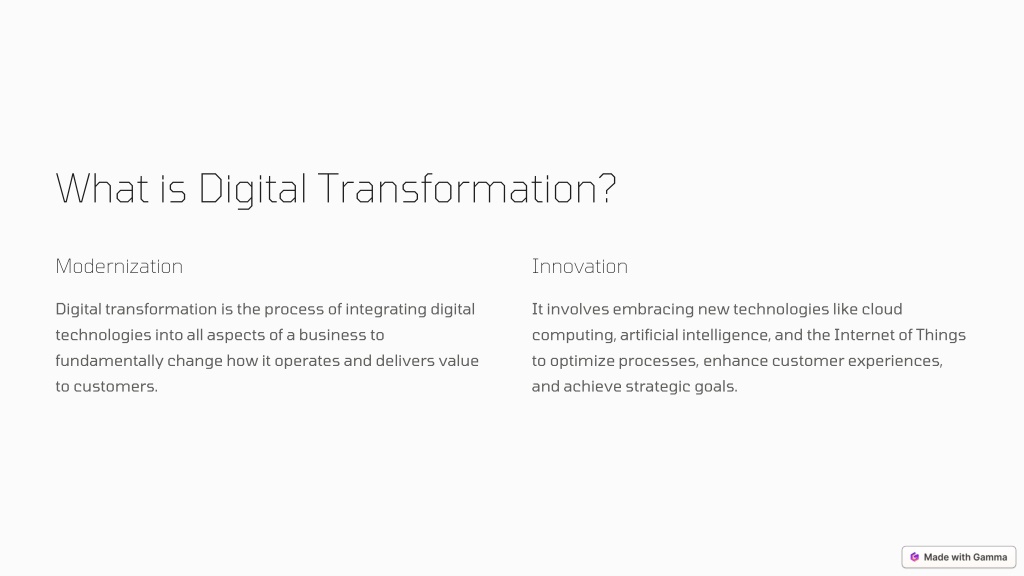 What is Digital Transformation?

Modernization

Digital transformation is the process of integrating digital technologies into all aspects of a business to fundamentally change how it operates and delivers value to customers.

Innovation

It involves embracing new technologies like cloud computing, artificial intelligence, and the Internet of Things to optimize processes, enhance customer experiences, and achieve strategic goals.

Made with Gamma